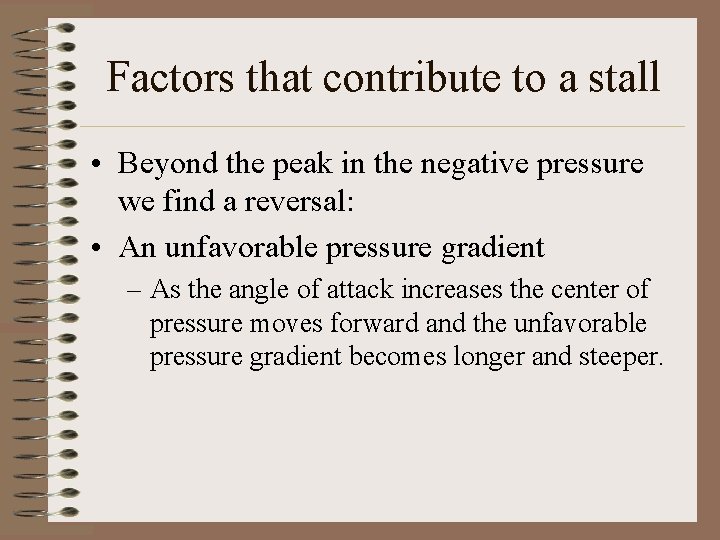 Factors that contribute to a stall

• Beyond the peak in the negative pressure we find a reversal:
• An unfavorable pressure gradient
– As the angle of attack increases the center of pressure moves forward and the unfavorable pressure gradient becomes longer and steeper.